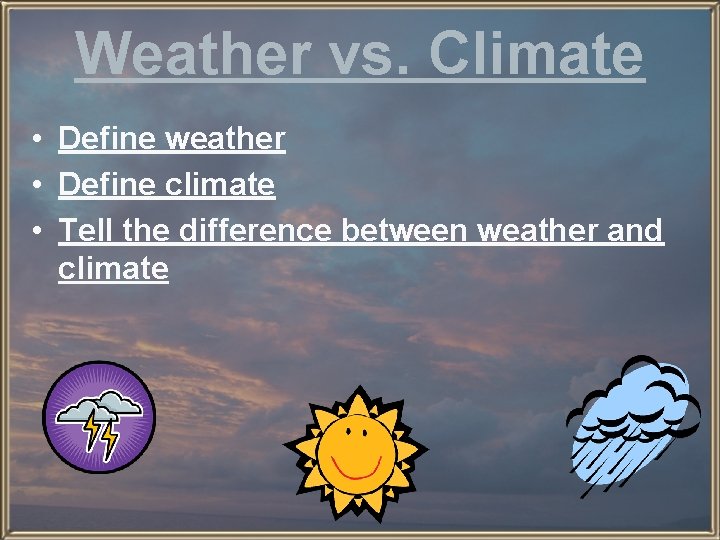 Weather vs. Climate

• Define weather
• Define climate
• Tell the difference between weather and climate